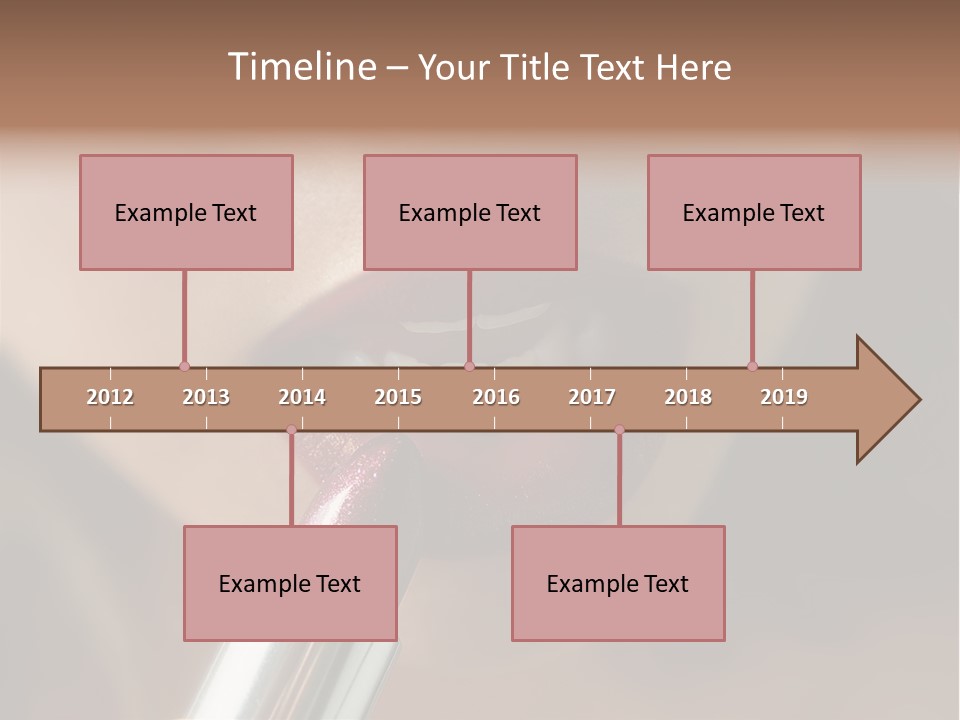 Timeline – Your Title Text Here

Example Text

Example Text

Example Text

2012 2013 2014 2015 2016 2017 2018 2019

Example Text

Example Text